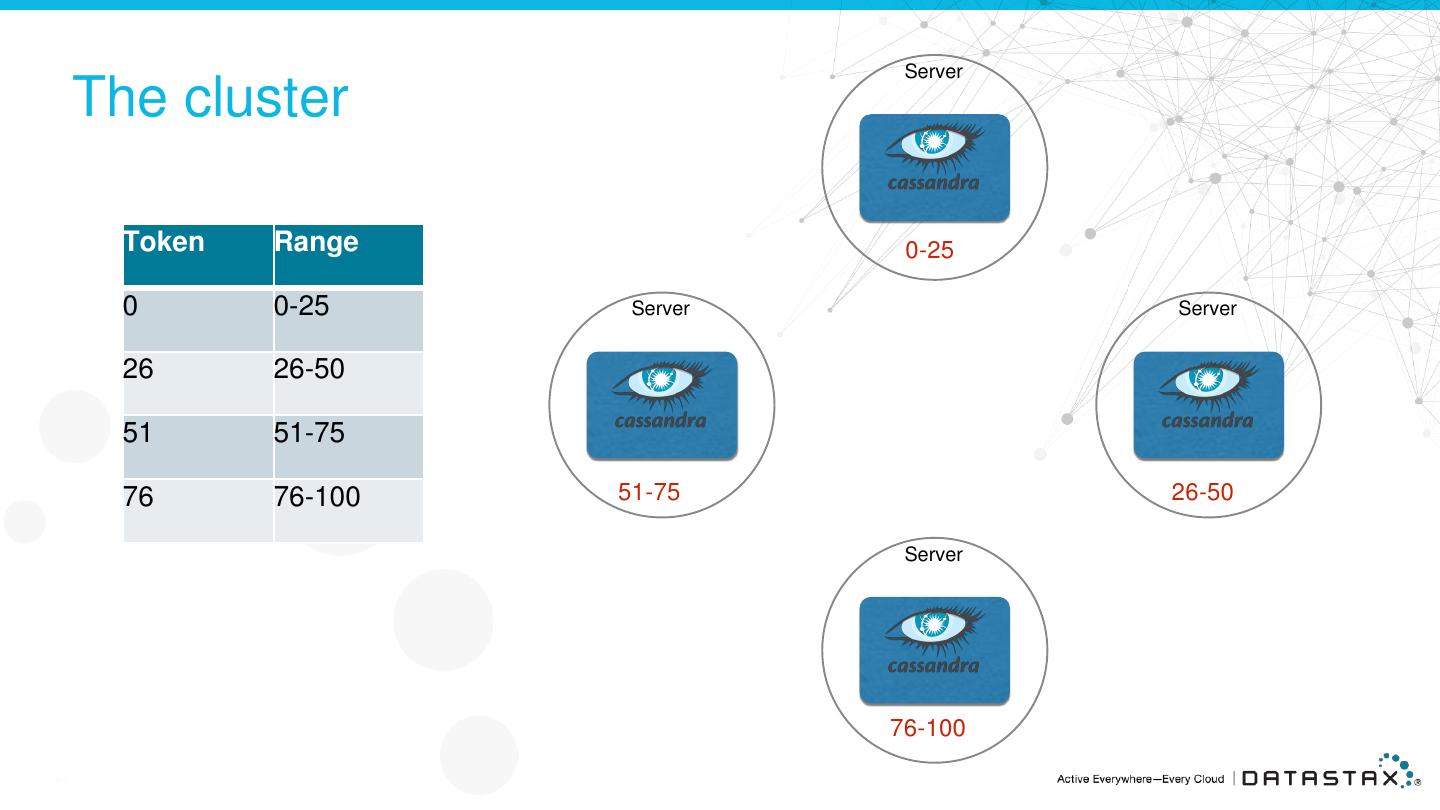 The cluster

| Token | Range |
|---|---|
| 0 | 0-25 |
| 26 | 26-50 |
| 51 | 51-75 |
| 76 | 76-100 |

Server
cassandra
0-25

Server
cassandra
51-75

Server
cassandra
26-50

Server
cassandra
76-100

Active Everywhere—Every Cloud | DATASTAX